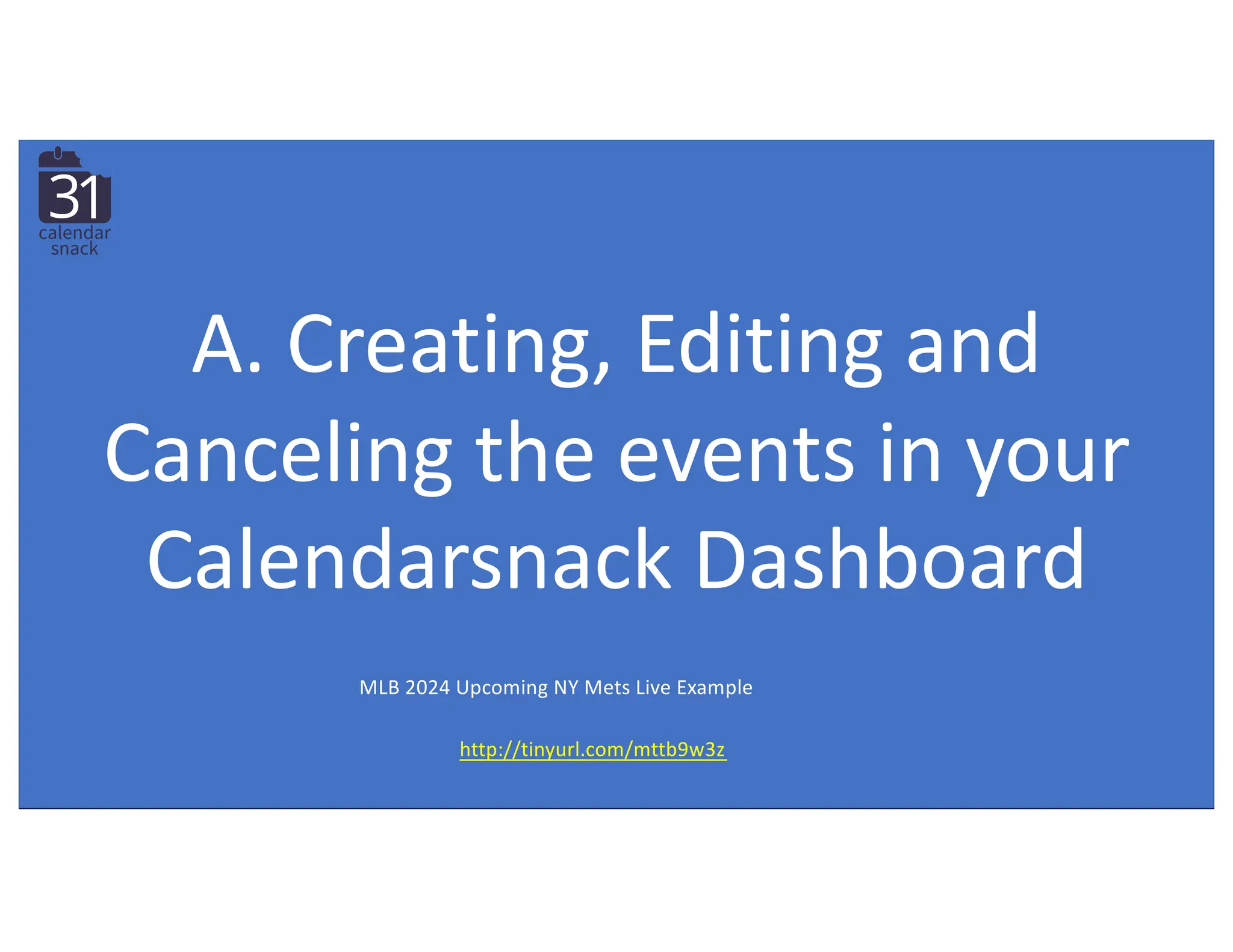 31
calendar
snack

A. Creating, Editing and Canceling the events in your Calendarsnack Dashboard

MLB 2024 Upcoming NY Mets Live Example

http://tinyurl.com/mttb9w3z